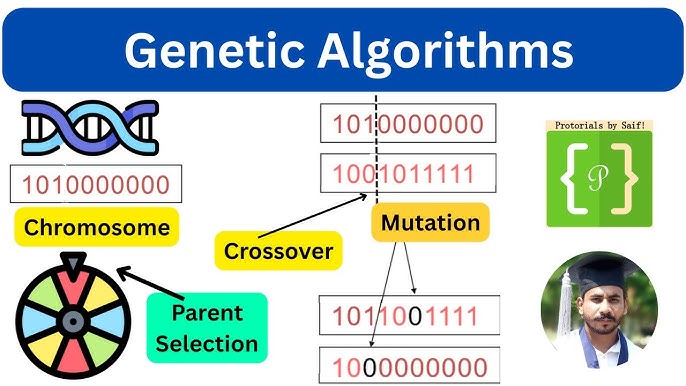 Genetic Algorithms

1010000000

Chromosome

Parent Selection

1010000000

1001011111

Crossover

Mutation

1011001111

1000000000

Protorials by Saif!

{ P }